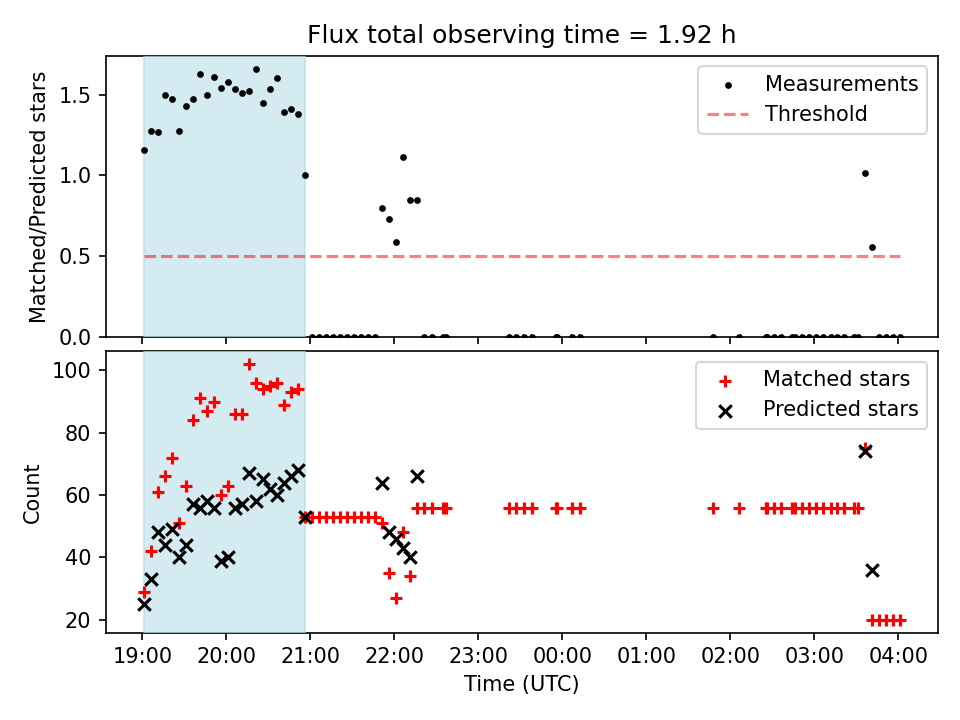 Flux total observing time = 1.92 h

Matched/Predicted stars

1.5
1.0
0.5
0.0

Measurements
Threshold

Count

100
80
60
40
20

Matched stars
Predicted stars

19:00 20:00 21:00 22:00 23:00 00:00 01:00 02:00 03:00 04:00

Time (UTC)